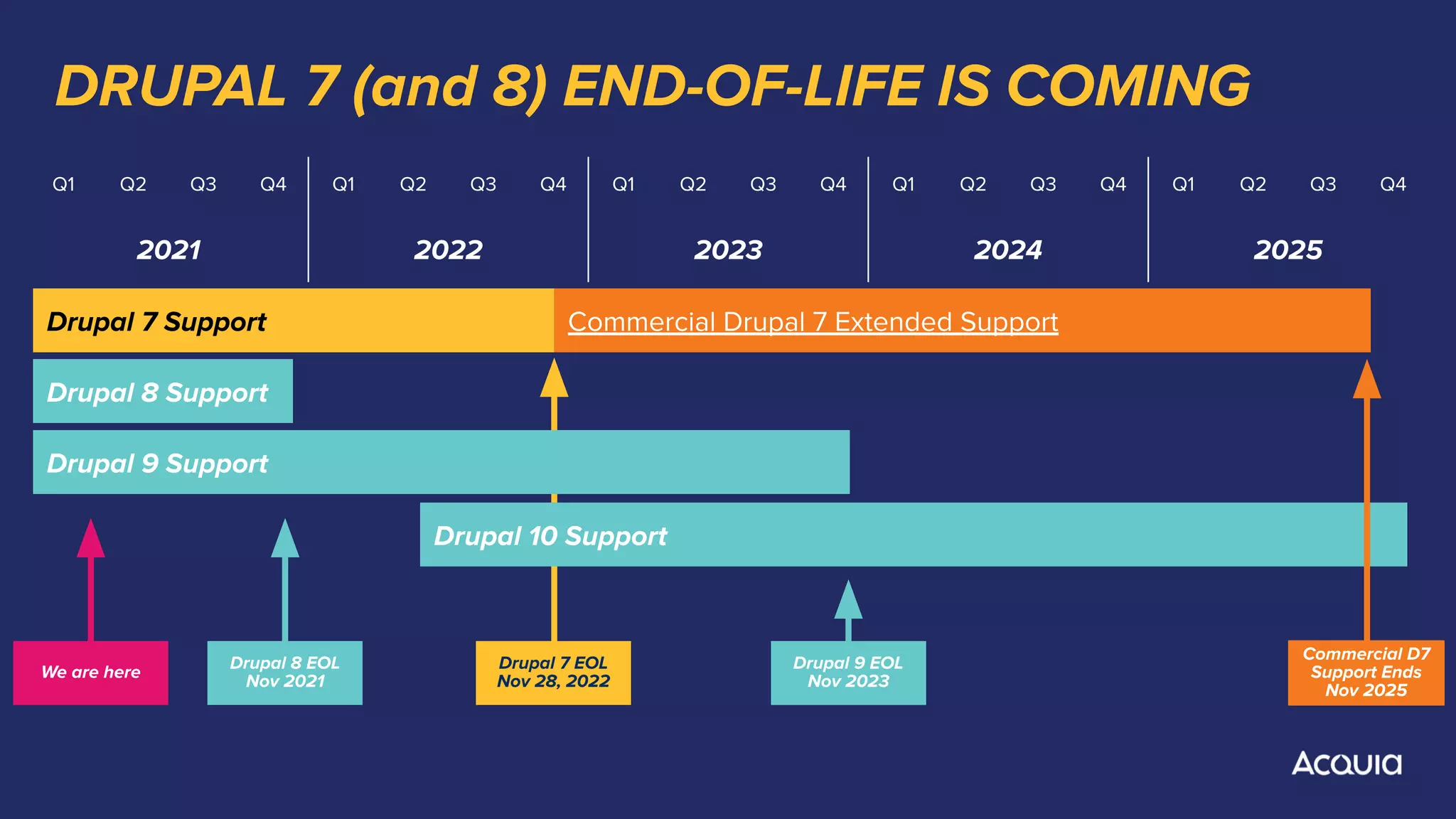 DRUPAL 7 (and 8) END-OF-LIFE IS COMING

Q1 Q2 Q3 Q4 Q1 Q2 Q3 Q4 Q1 Q2 Q3 Q4 Q1 Q2 Q3 Q4 Q1 Q2 Q3 Q4

2021 2022 2023 2024 2025

Drupal 7 Support

Commercial Drupal 7 Extended Support

Drupal 8 Support

Drupal 9 Support

Drupal 10 Support

We are here

Drupal 8 EOL
Nov 2021

Drupal 7 EOL
Nov 28, 2022

Drupal 9 EOL
Nov 2023

Commercial D7
Support Ends
Nov 2025

Acquia